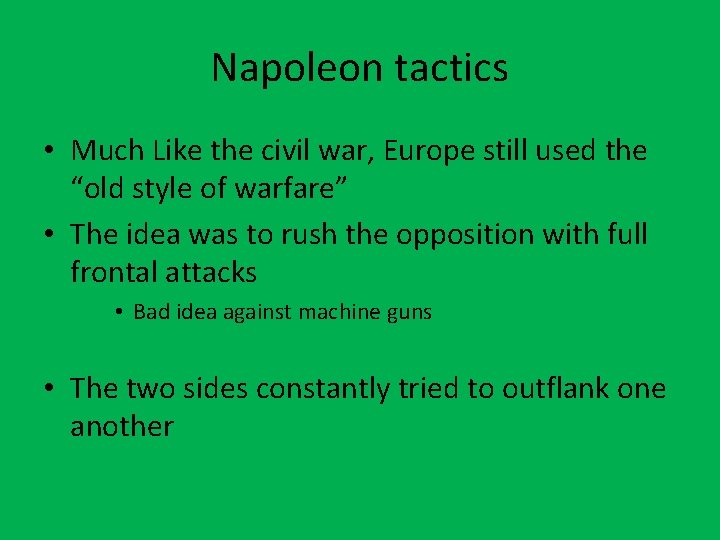 Napoleon tactics

• Much Like the civil war, Europe still used the “old style of warfare”
• The idea was to rush the opposition with full frontal attacks
  • Bad idea against machine guns

• The two sides constantly tried to outflank one another